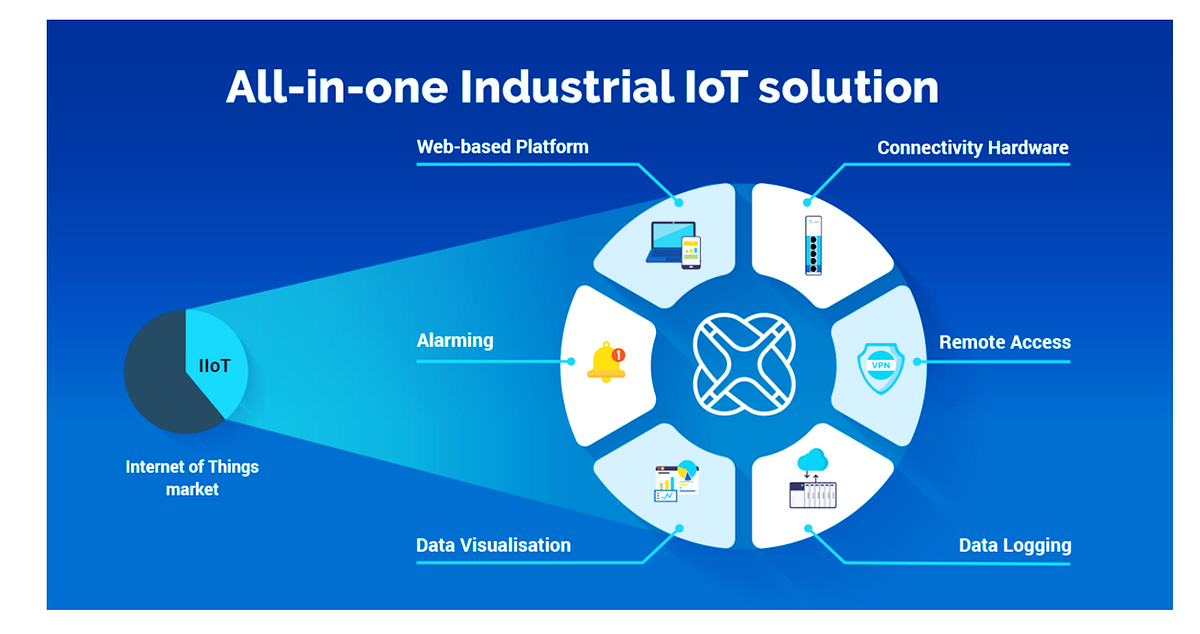 All-in-one Industrial IoT solution

Web-based Platform

Connectivity Hardware

Alarming

Remote Access

VPN

IIoT

Internet of Things market

Data Visualisation

Data Logging